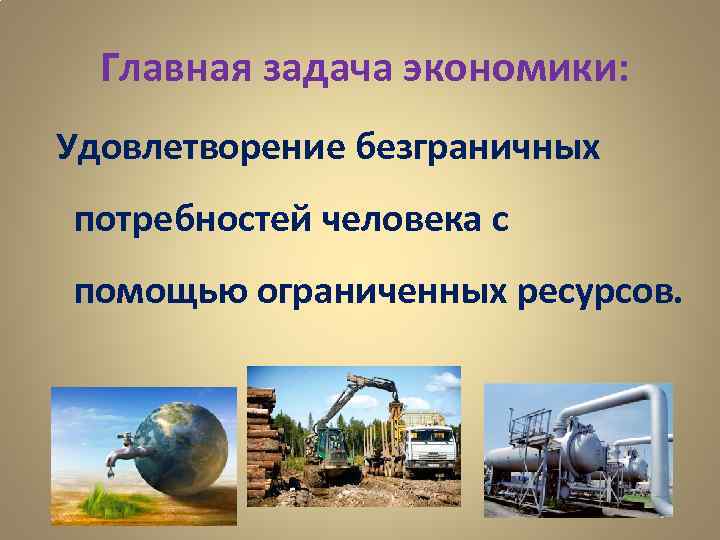 Главная задача экономики:

Удовлетворение безграничных потребностей человека с помощью ограниченных ресурсов.